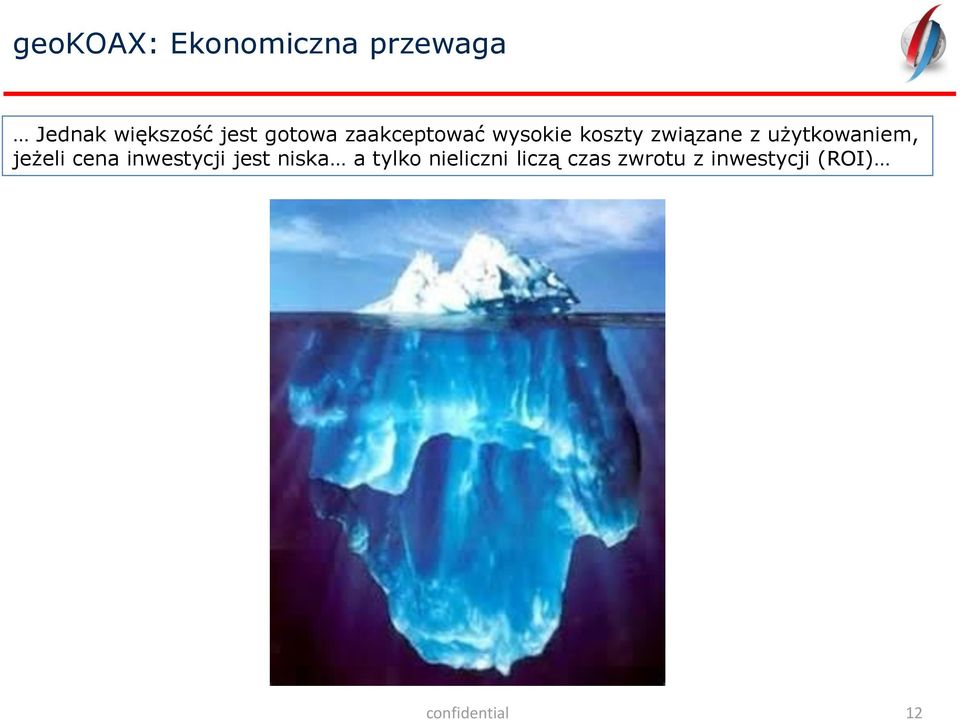 geoKOAX: Ekonomiczna przewaga

… Jednak większość jest gotowa zaakceptować wysokie koszty związane z użytkowaniem, jeżeli cena inwestycji jest niska… a tylko nieliczni liczą czas zwrotu z inwestycji (ROI)…

confidential

12